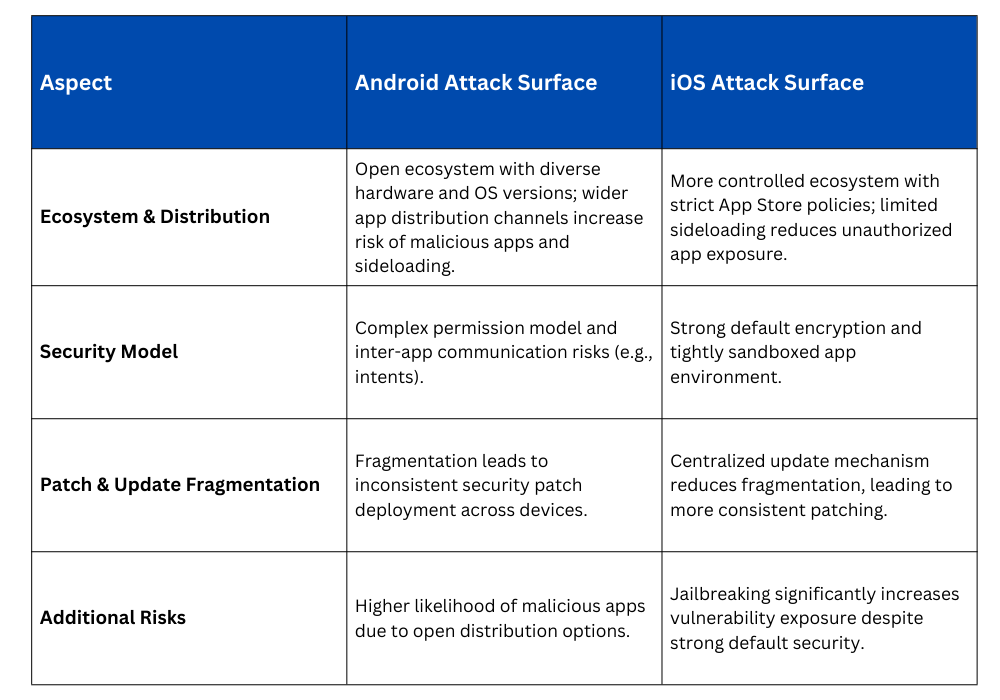 | Aspect | Android Attack Surface | iOS Attack Surface |
|---|---|---|
| Ecosystem & Distribution | Open ecosystem with diverse hardware and OS versions; wider app distribution channels increase risk of malicious apps and sideloading. | More controlled ecosystem with strict App Store policies; limited sideloading reduces unauthorized app exposure. |
| Security Model | Complex permission model and inter-app communication risks (e.g., intents). | Strong default encryption and tightly sandboxed app environment. |
| Patch & Update Fragmentation | Fragmentation leads to inconsistent security patch deployment across devices. | Centralized update mechanism reduces fragmentation, leading to more consistent patching. |
| Additional Risks | Higher likelihood of malicious apps due to open distribution options. | Jailbreaking significantly increases vulnerability exposure despite strong default security. |